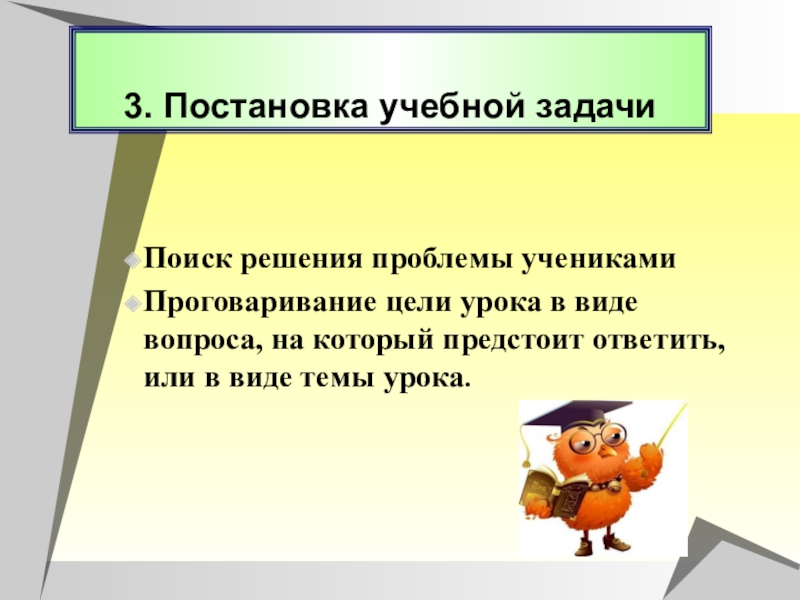 3. Постановка учебной задачи

Поиск решения проблемы учениками

Проговаривание цели урока в виде вопроса, на который предстоит ответить, или в виде темы урока.